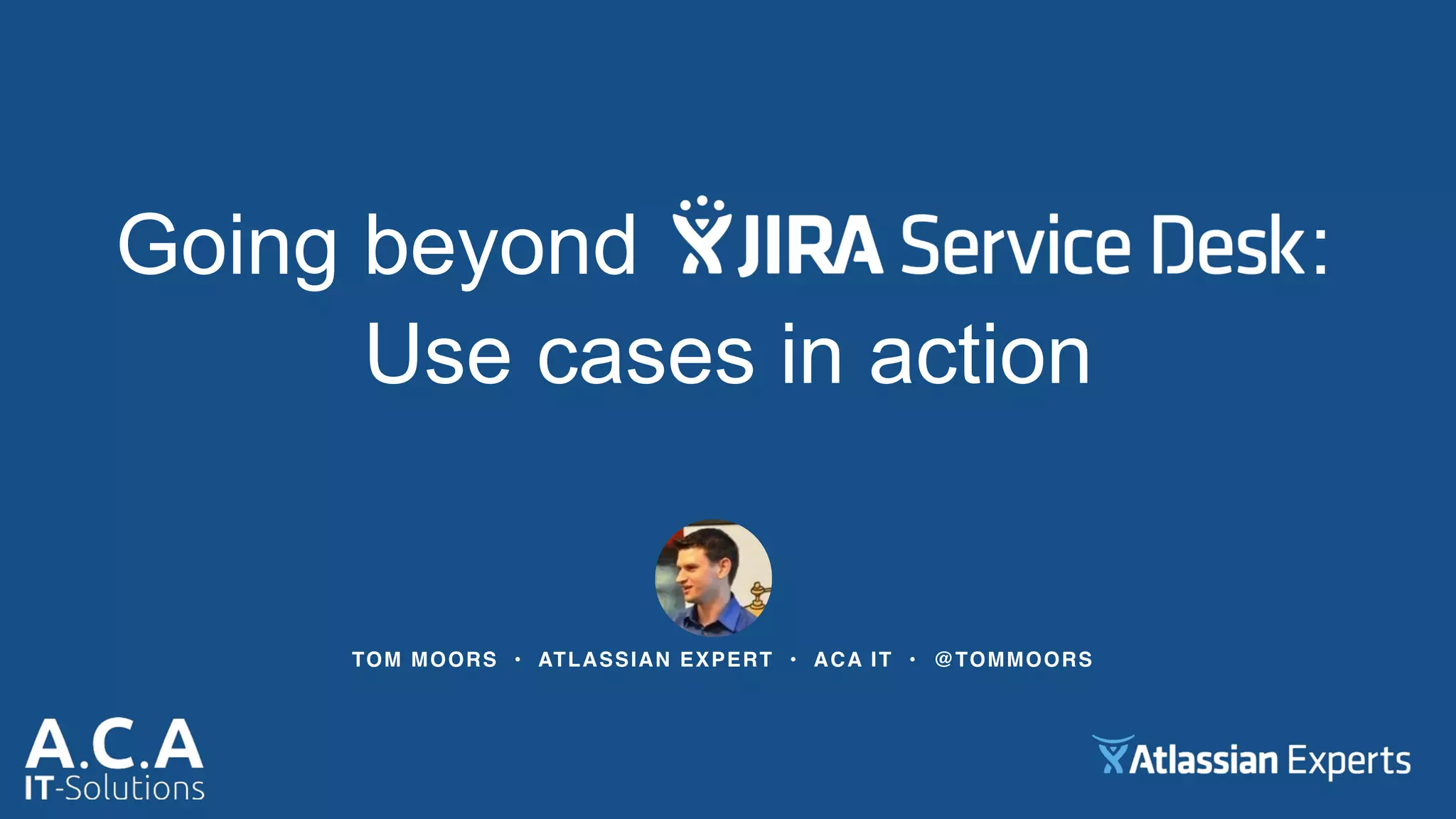 Going beyond JIRA Service Desk:
Use cases in action

TOM MOORS · ATLASSIAN EXPERT · ACA IT · @TOMMOORS

A.C.A
IT-Solutions

Atlassian Experts